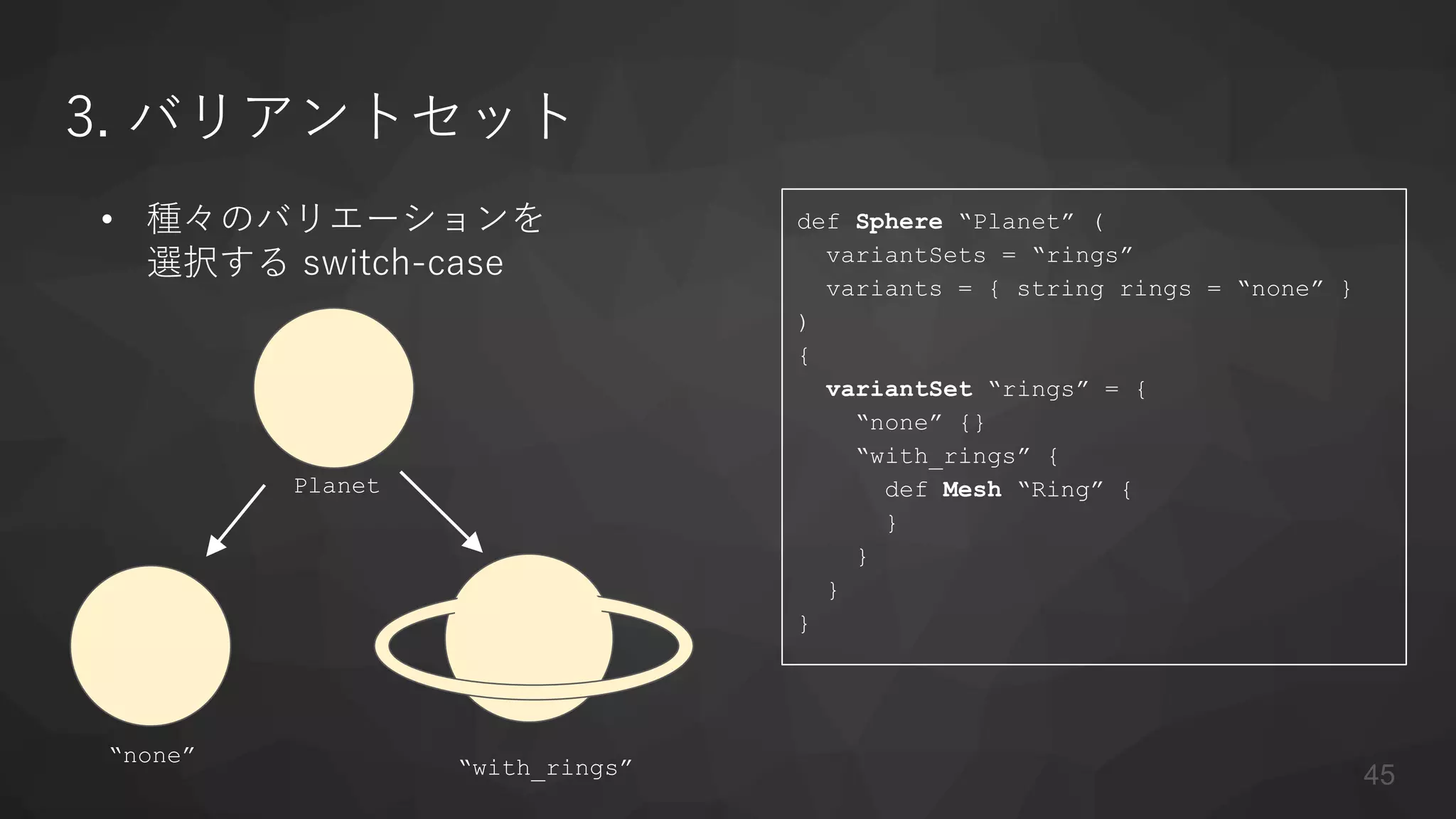 3. バリアントセット

• 種々のバリエーションを選択する switch-case

Planet

“none”

“with_rings”

def Sphere “Planet” (
  variantSets = “rings”
  variants = { string rings = “none” }
)
{
  variantSet “rings” = {
    “none” {}
    “with_rings” {
      def Mesh “Ring” {
      }
    }
  }
}

45